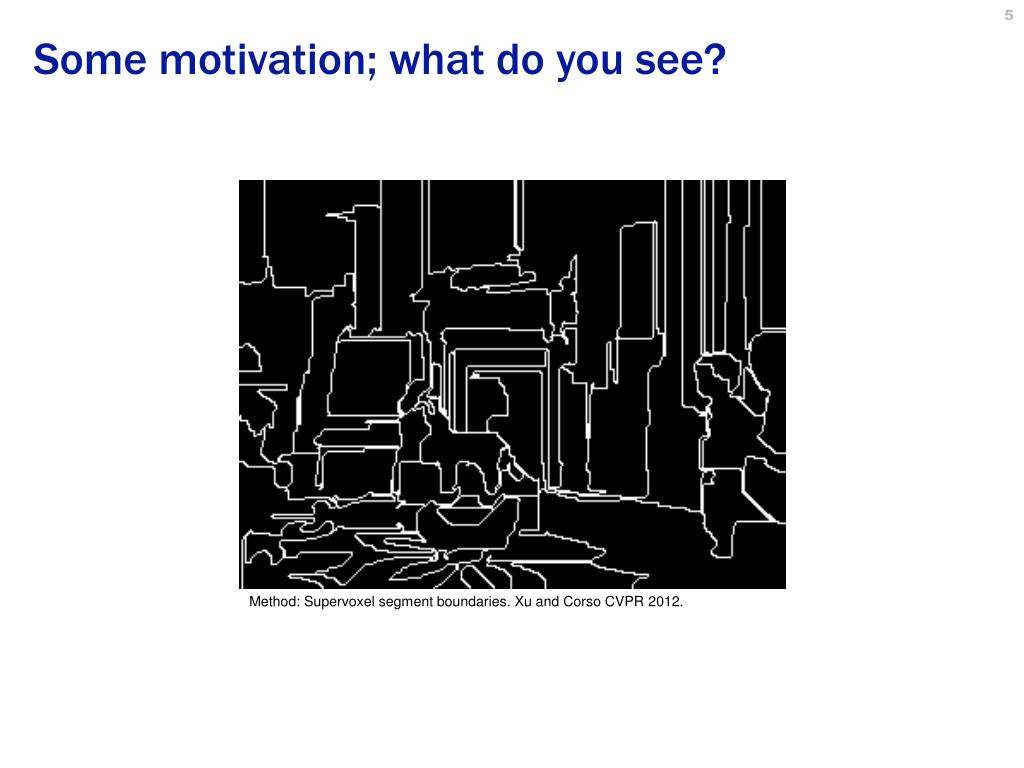 5

Some motivation; what do you see?

Method: Supervoxel segment boundaries. Xu and Corso CVPR 2012.